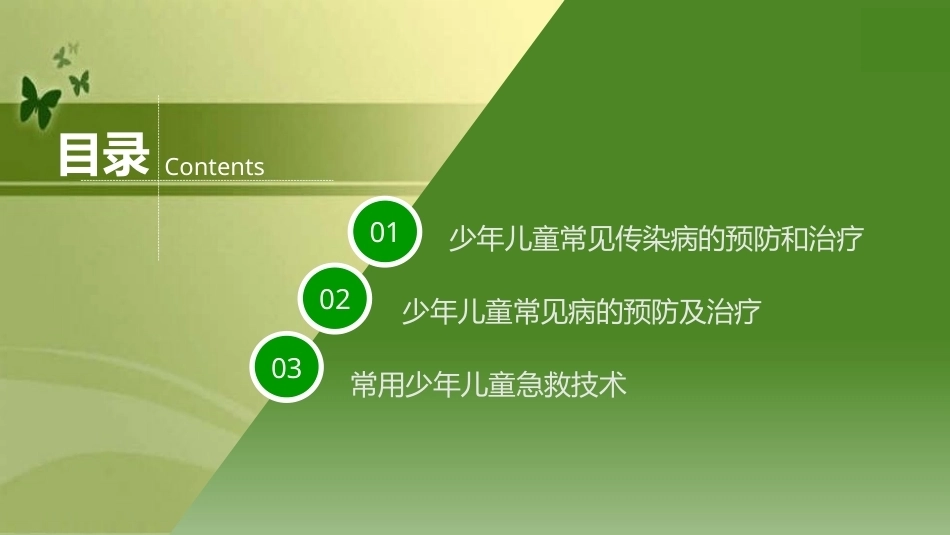 目录 Contents

01 少年儿童常见传染病的预防和治疗

02 少年儿童常见病的预防及治疗

03 常用少年儿童急救技术